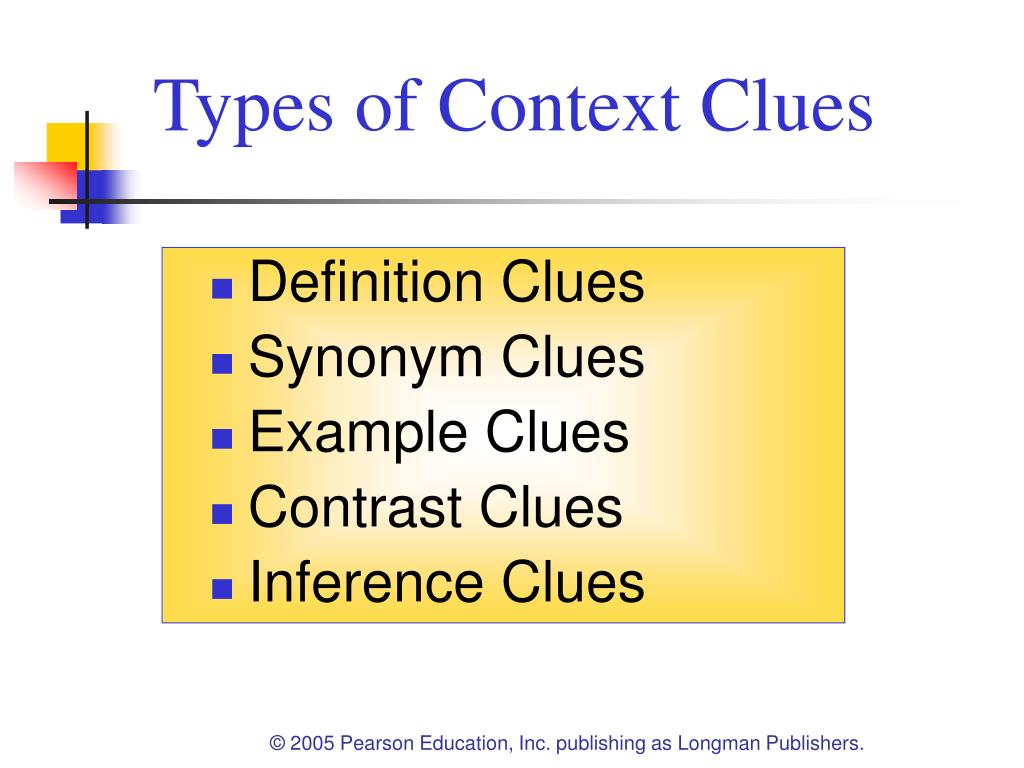 Types of Context Clues

- Definition Clues
- Synonym Clues
- Example Clues
- Contrast Clues
- Inference Clues

© 2005 Pearson Education, Inc. publishing as Longman Publishers.